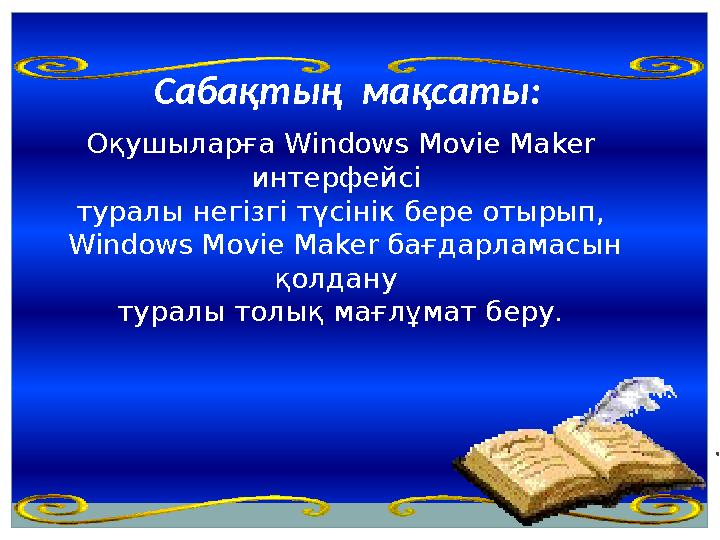 Сабақтың мақсаты:

Оқушыларға Windows Movie Maker интерфейсі туралы негізгі түсінік бере отырып, Windows Movie Maker бағдарламасын қолдану туралы толық мағлұмат беру.